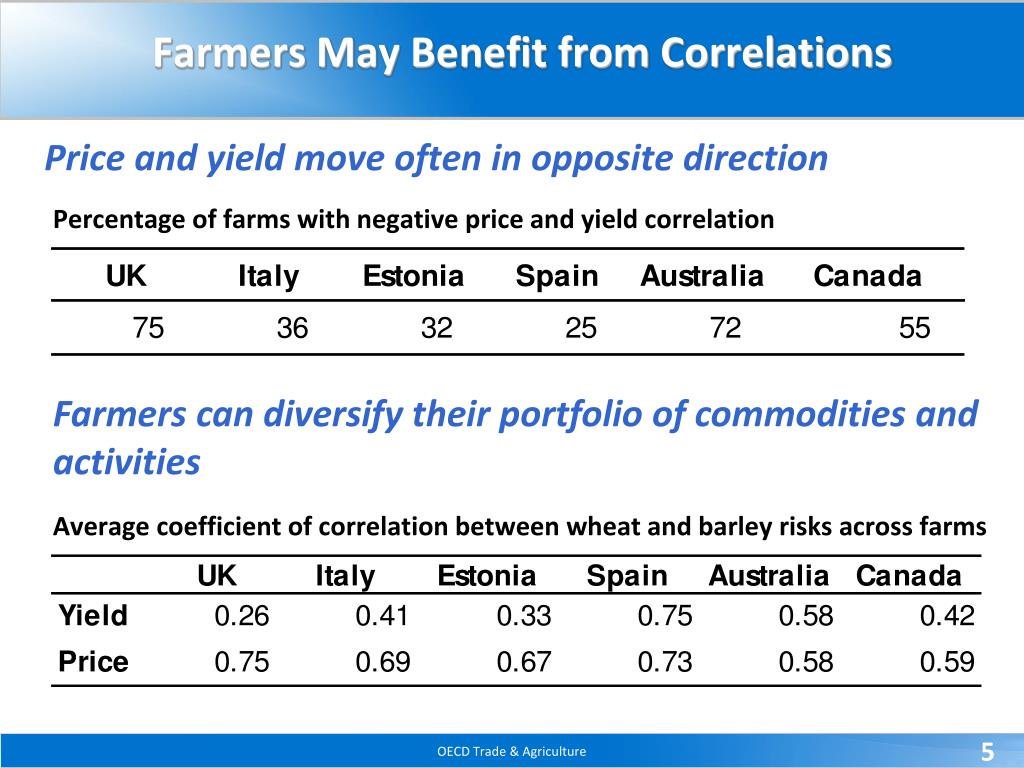 Farmers May Benefit from Correlations

Price and yield move often in opposite direction

Percentage of farms with negative price and yield correlation

| UK | Italy | Estonia | Spain | Australia | Canada |
|---|---|---|---|---|---|
| 75 | 36 | 32 | 25 | 72 | 55 |

Farmers can diversify their portfolio of commodities and activities

Average coefficient of correlation between wheat and barley risks across farms

| | UK | Italy | Estonia | Spain | Australia | Canada |
|---|---|---|---|---|---|---|
| Yield | 0.26 | 0.41 | 0.33 | 0.75 | 0.58 | 0.42 |
| Price | 0.75 | 0.69 | 0.67 | 0.73 | 0.58 | 0.59 |

OECD Trade & Agriculture

5